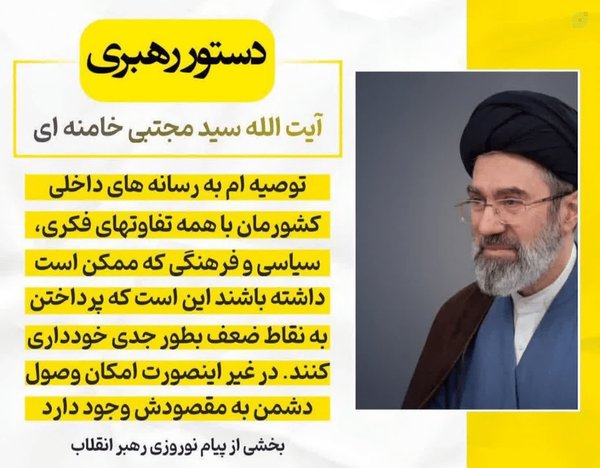 دستور رهبری

آیت الله سید مجتبی خامنه ای

توصیه ام به رسانه های داخلی کشورمان با همه تفاوتهای فکری، سیاسی و فرهنگی که ممکن است داشته باشند این است که پرداختن به نقاط ضعف بطور جدی خودداری کنند. در غیر اینصورت امکان وصول دشمن به مقصودش وجود دارد

بخشی از پیام نوروزی رهبر انقلاب